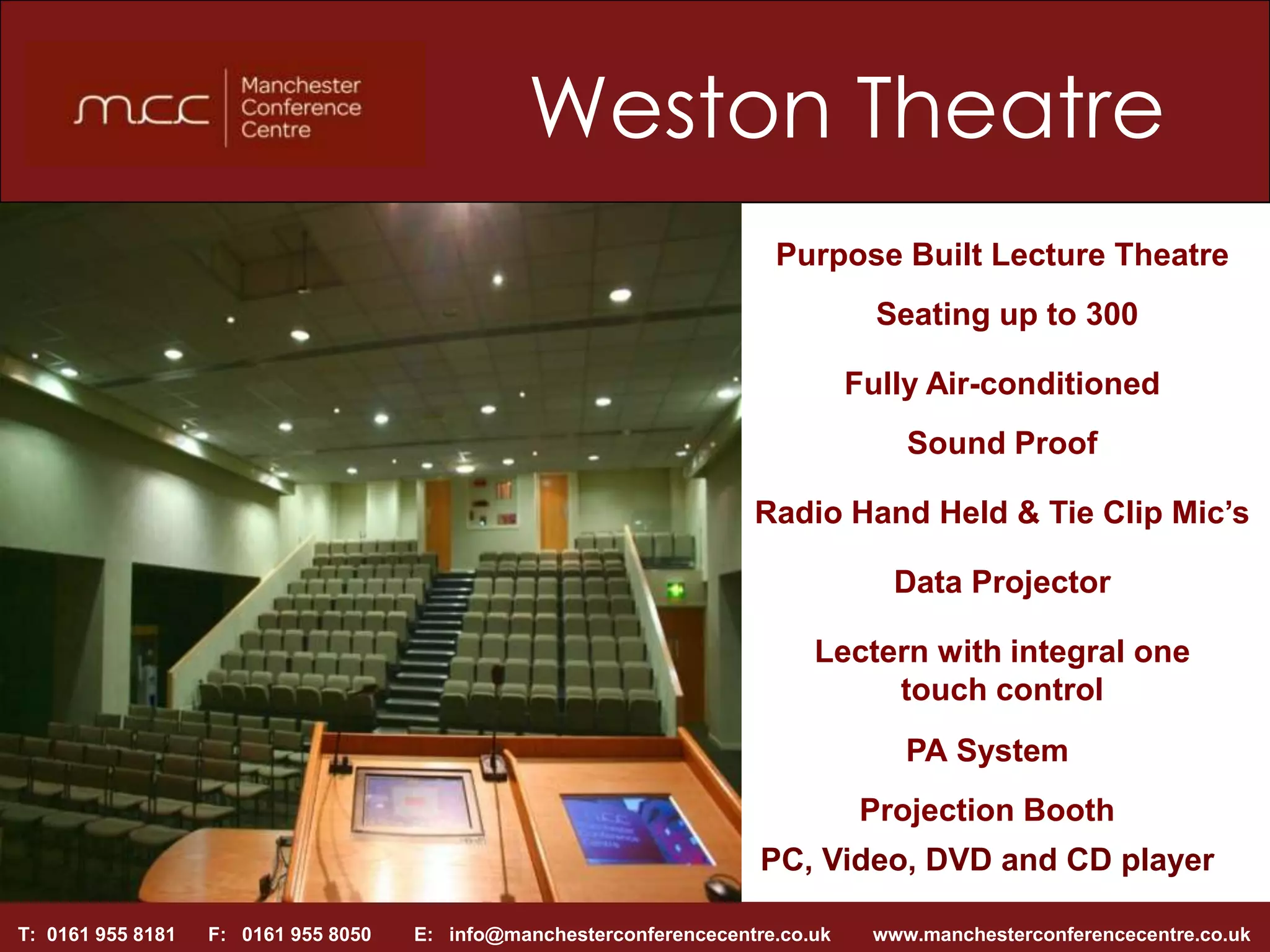 mcc Manchester Conference Centre

Weston Theatre

Purpose Built Lecture Theatre

Seating up to 300

Fully Air-conditioned

Sound Proof

Radio Hand Held & Tie Clip Mic's

Data Projector

Lectern with integral one touch control

PA System

Projection Booth

PC, Video, DVD and CD player

T: 0161 955 8181 F: 0161 955 8050 E: info@manchesterconferencecentre.co.uk www.manchesterconferencecentre.co.uk